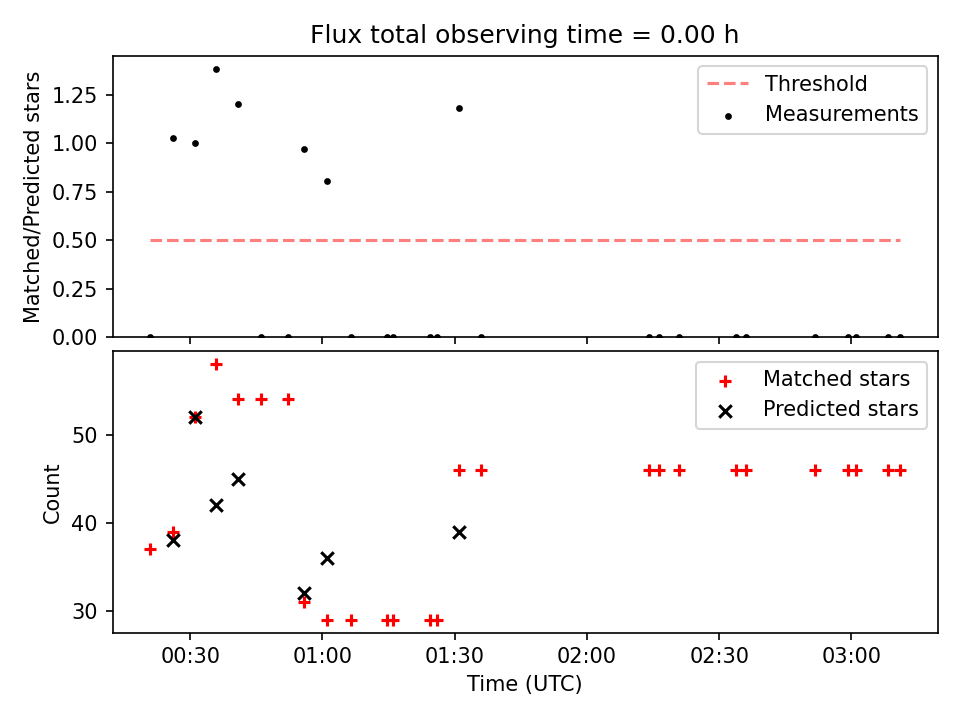 Flux total observing time = 0.00 h

Matched/Predicted stars

1.25
1.00
0.75
0.50
0.25
0.00

Threshold
Measurements

Count

50
40
30

Matched stars
Predicted stars

00:30
01:00
01:30
02:00
02:30
03:00

Time (UTC)